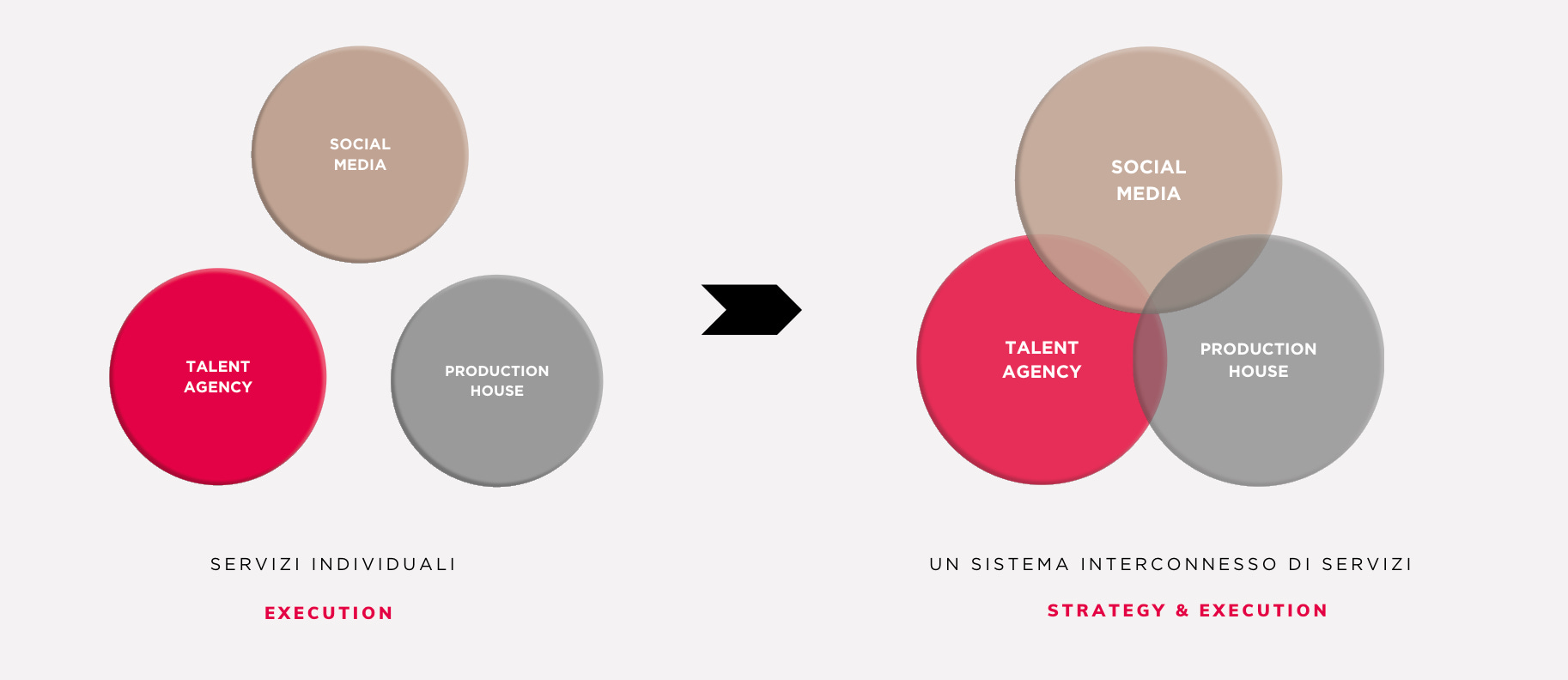 SOCIAL MEDIA

TALENT AGENCY

PRODUCTION HOUSE

SERVIZI INDIVIDUALI

EXECUTION

SOCIAL MEDIA

TALENT AGENCY

PRODUCTION HOUSE

UN SISTEMA INTERCONNESSO DI SERVIZI

STRATEGY & EXECUTION